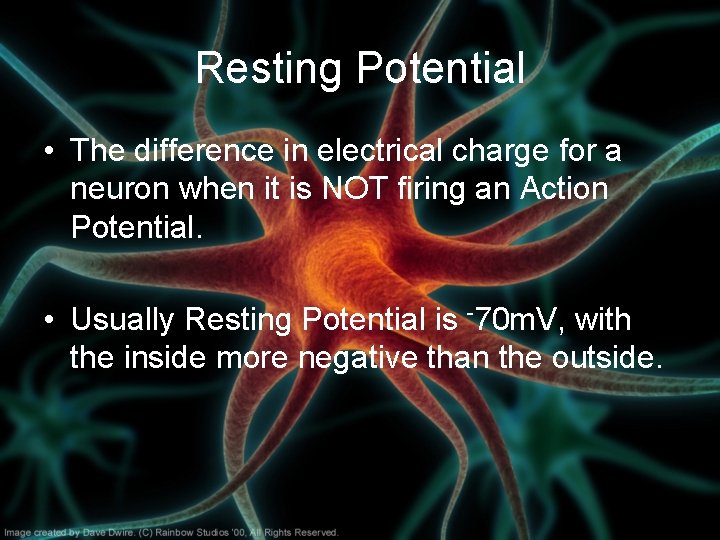 Resting Potential

• The difference in electrical charge for a neuron when it is NOT firing an Action Potential.

• Usually Resting Potential is $^{-}70$mV, with the inside more negative than the outside.

Image created by Dave Dwire. (C) Rainbow Studios '00, All Rights Reserved.